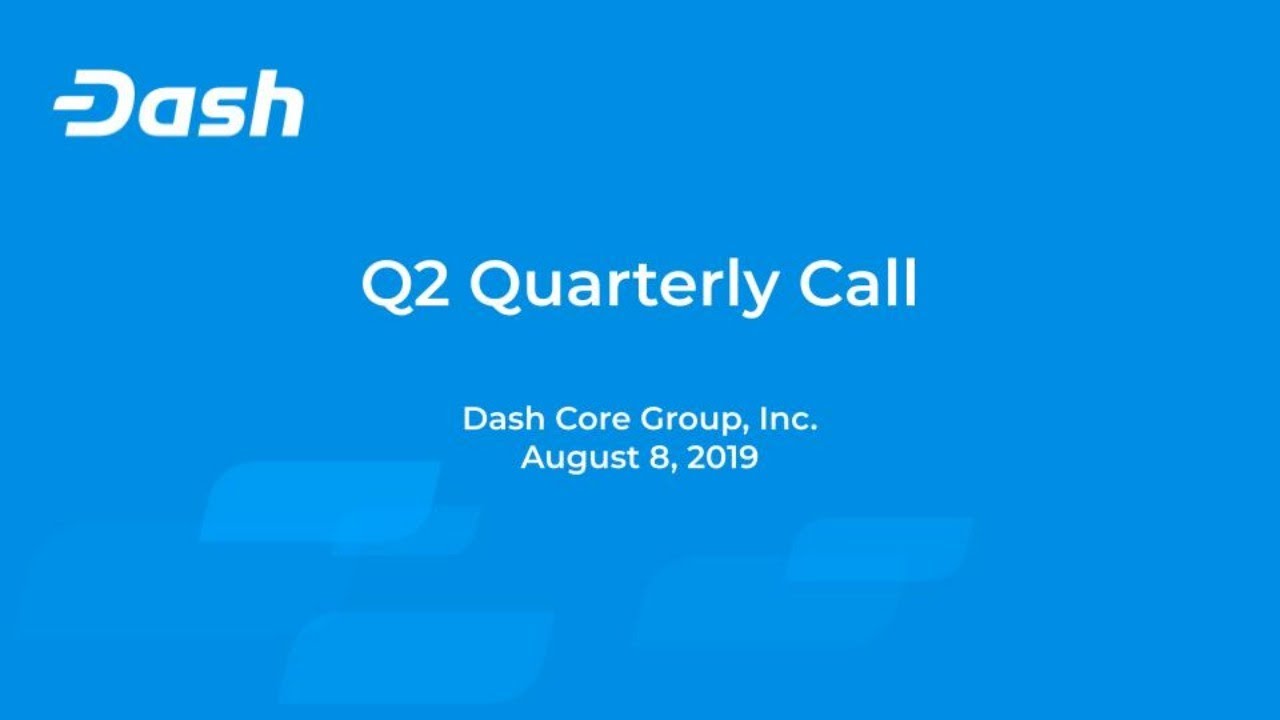 Dash

Q2 Quarterly Call

Dash Core Group, Inc.
August 8, 2019